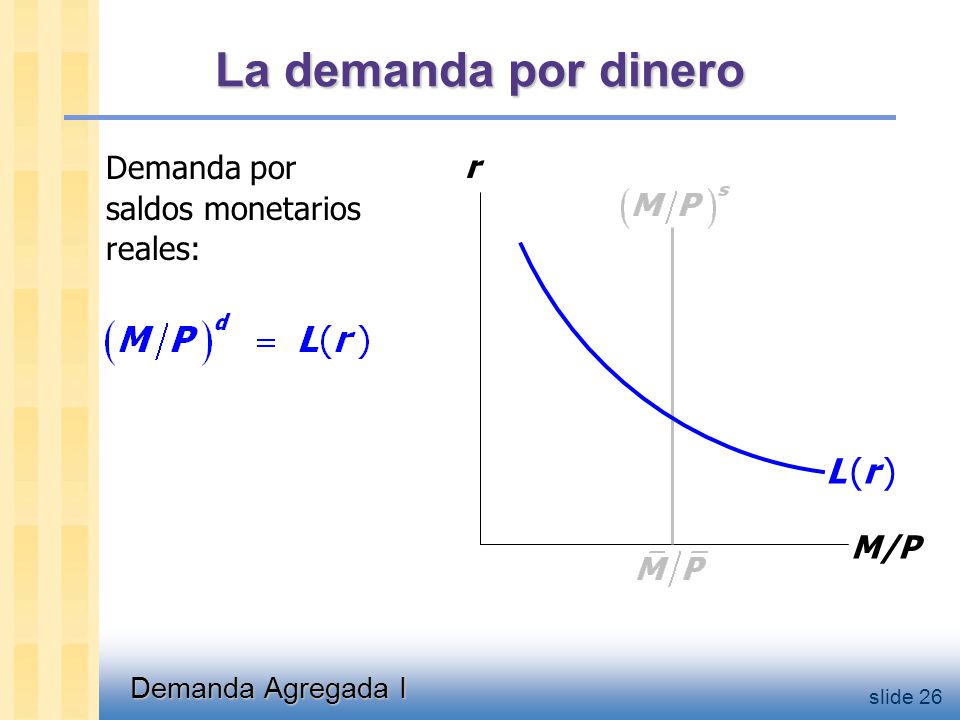 La demanda por dinero

Demanda por saldos monetarios reales:

$(M/P)^d = L(r)$

$r$

$(M/P)^s$

$L(r)$

$M/P$

$\bar{M}/\bar{P}$

Demanda Agregada I

slide 26